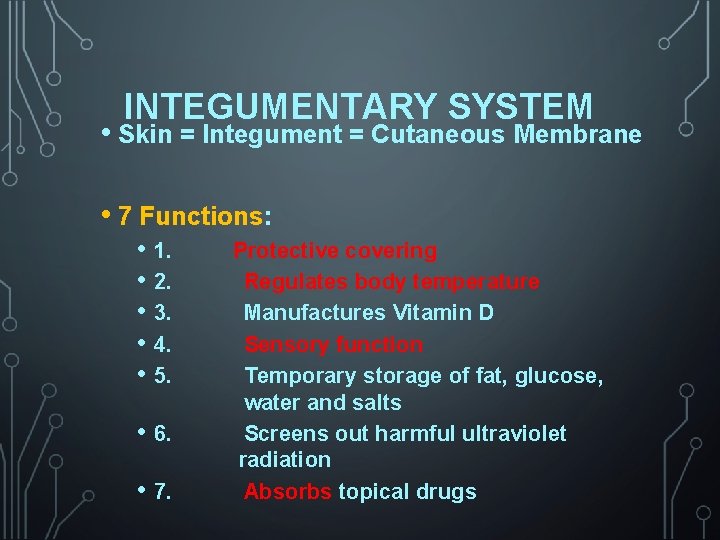 INTEGUMENTARY SYSTEM

• Skin = Integument = Cutaneous Membrane

• 7 Functions:

• 1. Protective covering
• 2. Regulates body temperature
• 3. Manufactures Vitamin D
• 4. Sensory function
• 5. Temporary storage of fat, glucose, water and salts
• 6. Screens out harmful ultraviolet radiation
• 7. Absorbs topical drugs